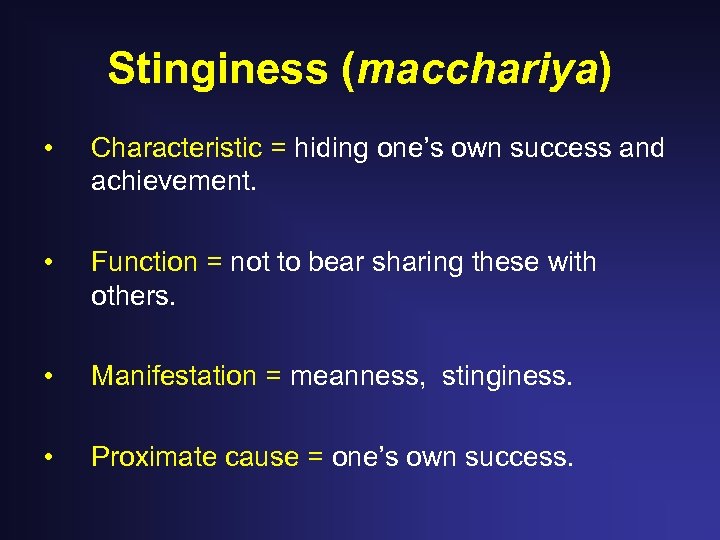 Stinginess (macchariya)

• Characteristic = hiding one's own success and achievement.

• Function = not to bear sharing these with others.

• Manifestation = meanness, stinginess.

• Proximate cause = one's own success.